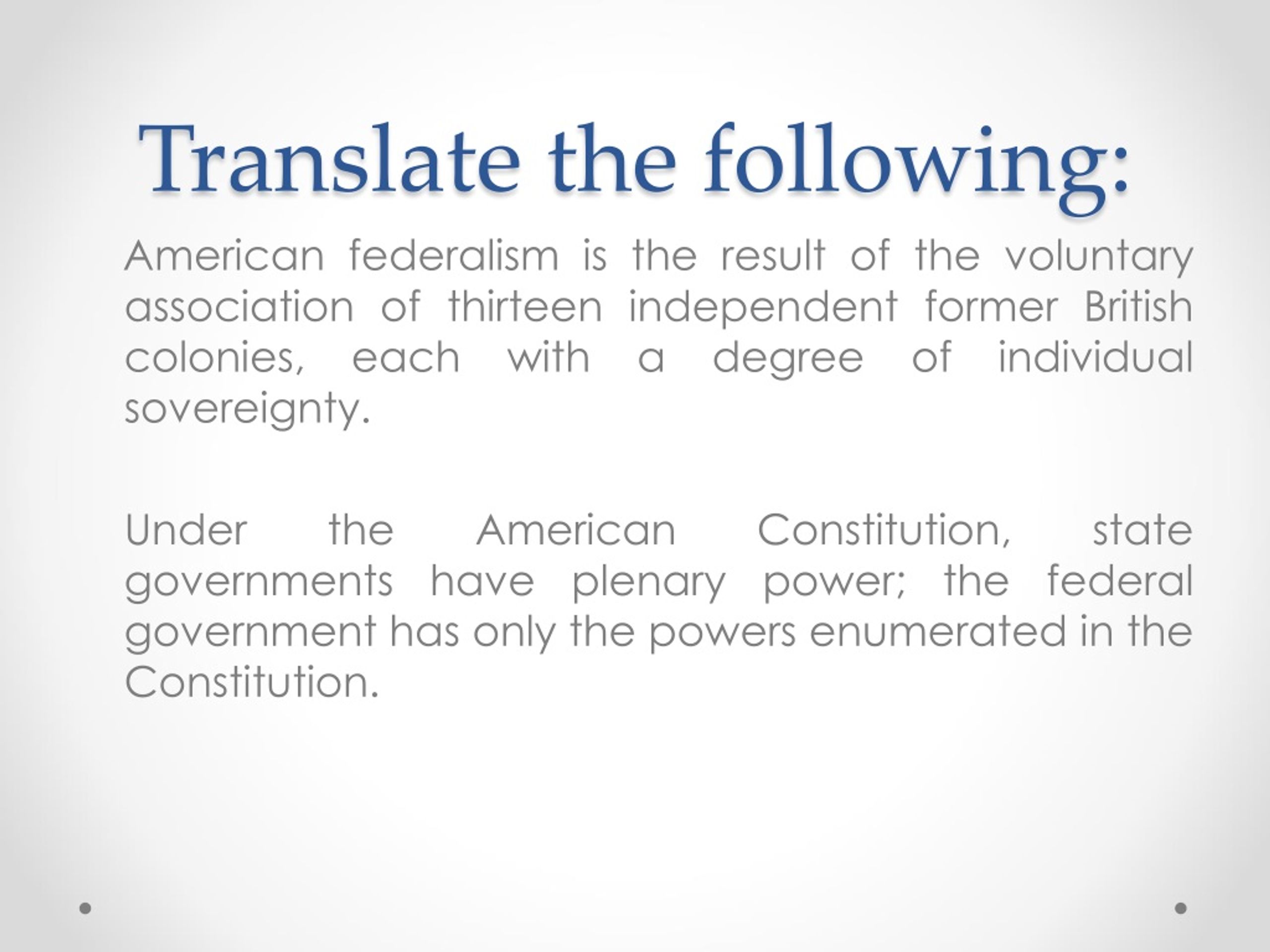 Translate the following:

American federalism is the result of the voluntary association of thirteen independent former British colonies, each with a degree of individual sovereignty.

Under the American Constitution, state governments have plenary power; the federal government has only the powers enumerated in the Constitution.